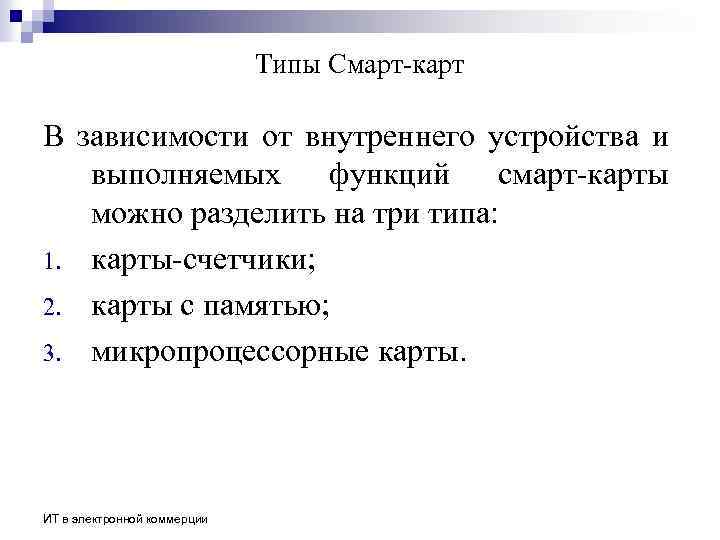 Типы Смарт-карт

В зависимости от внутреннего устройства и выполняемых функций смарт-карты можно разделить на три типа:

1. карты-счетчики;
2. карты с памятью;
3. микропроцессорные карты.

ИТ в электронной коммерции